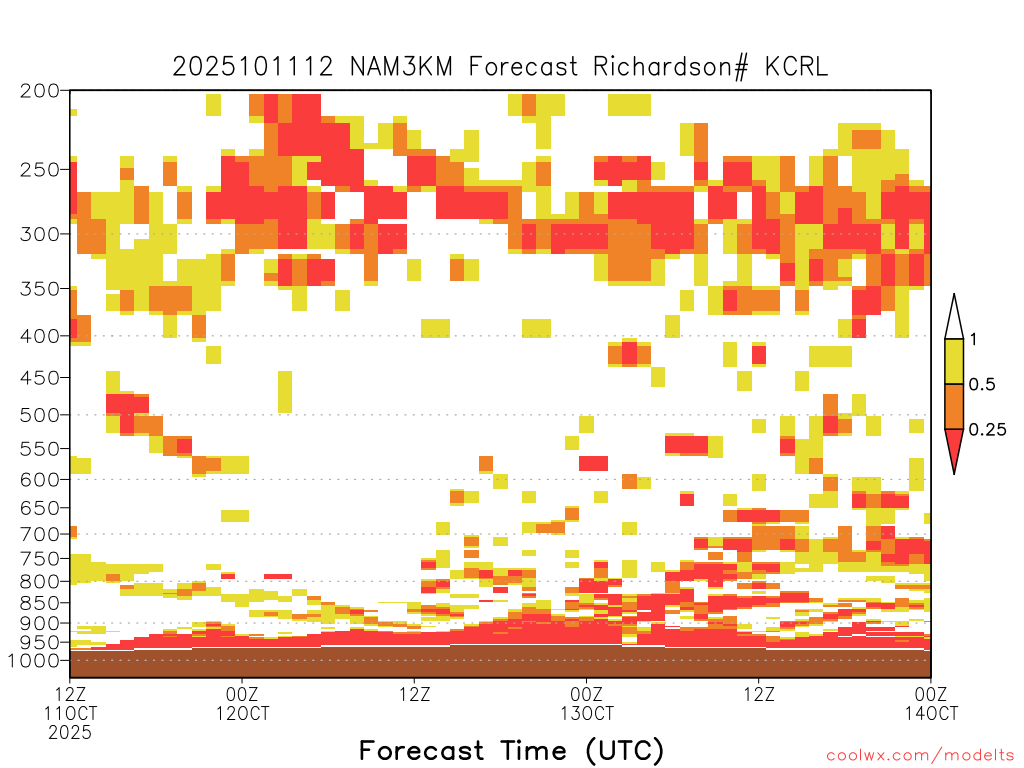 2025101112 NAM3KM Forecast Richardson# KCRL

200
250
300
350
400
450
500
550
600
650
700
750
800
850
900
950
1000

1
0.5
0.25

12Z 11OCT 2025
00Z 12OCT
12Z
00Z 13OCT
12Z
00Z 14OCT

Forecast Time (UTC)

coolwx.com/modelts